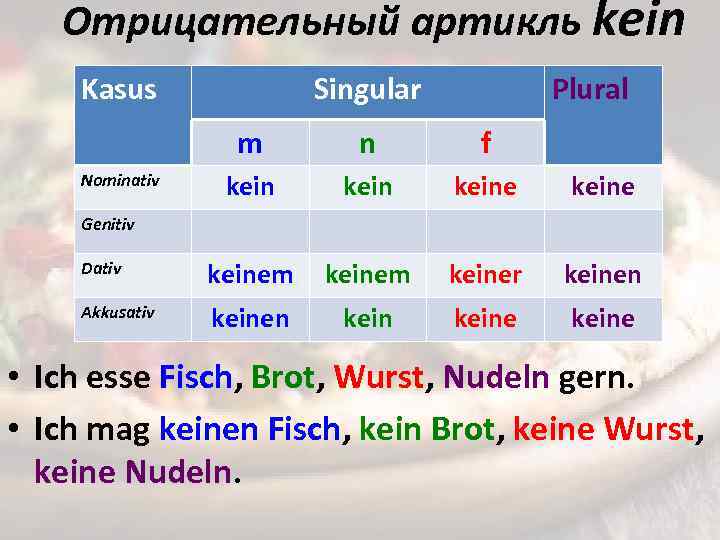 Отрицательный артикль kein

| Kasus | Singular | | | Plural |
|---|---|---|---|---|
| | m | n | f | |
| Nominativ | kein | kein | keine | keine |
| Genitiv | | | | |
| Dativ | keinem | keinem | keiner | keinen |
| Akkusativ | keinen | kein | keine | keine |

• Ich esse Fisch, Brot, Wurst, Nudeln gern.
• Ich mag keinen Fisch, kein Brot, keine Wurst, keine Nudeln.